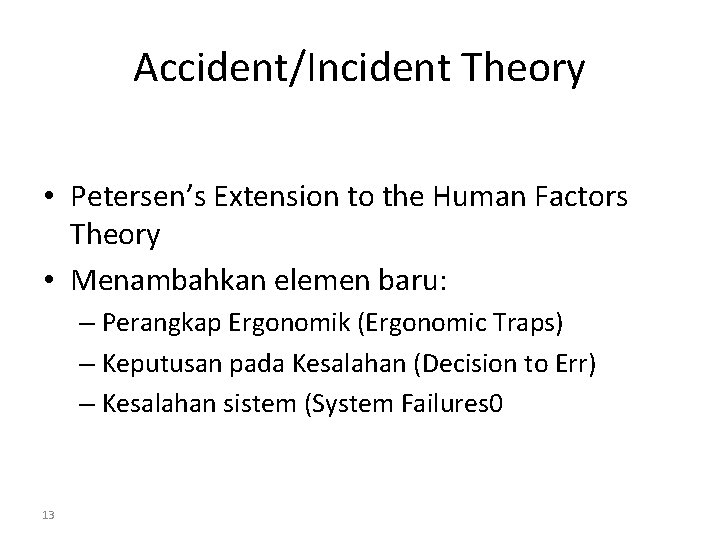 Accident/Incident Theory

• Petersen's Extension to the Human Factors Theory
• Menambahkan elemen baru:
– Perangkap Ergonomik (Ergonomic Traps)
– Keputusan pada Kesalahan (Decision to Err)
– Kesalahan sistem (System Failures0

13